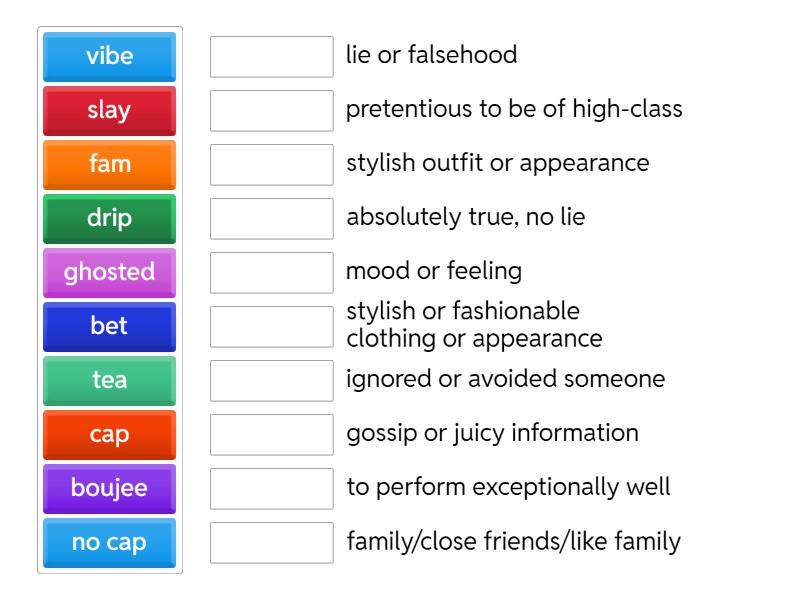 vibe
slay
fam
drip
ghosted
bet
tea
cap
boujee
no cap

lie or falsehood
pretentious to be of high-class
stylish outfit or appearance
absolutely true, no lie
mood or feeling
stylish or fashionable clothing or appearance
ignored or avoided someone
gossip or juicy information
to perform exceptionally well
family/close friends/like family